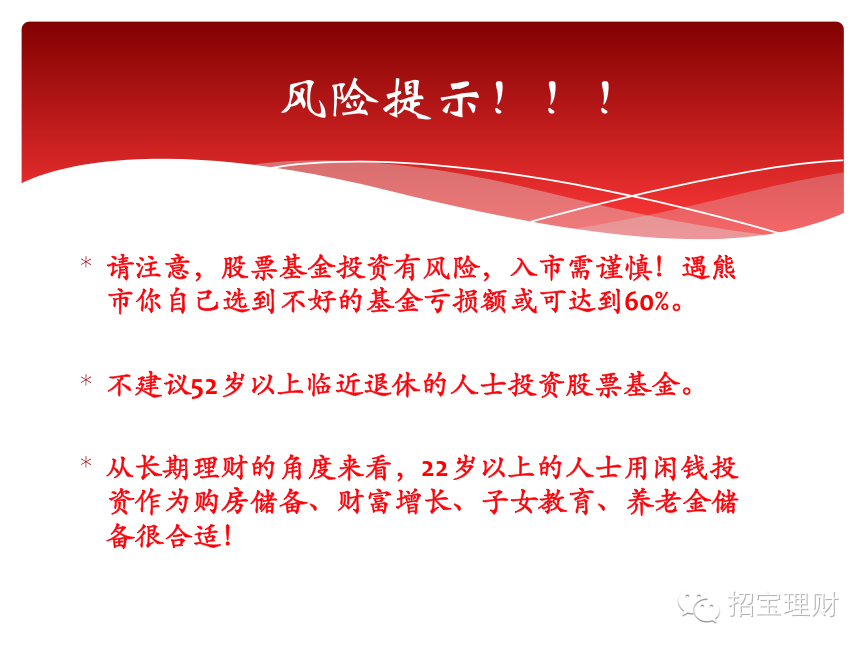 风险提示！！！

* 请注意，股票基金投资有风险，入市需谨慎！遇熊市你自己选到不好的基金亏损额或可达到60%。

* 不建议52岁以上临近退休的人士投资股票基金。

* 从长期理财的角度来看，22岁以上的人士用闲钱投资作为购房储备、财富增长、子女教育、养老金储备很合适！

招宝理财